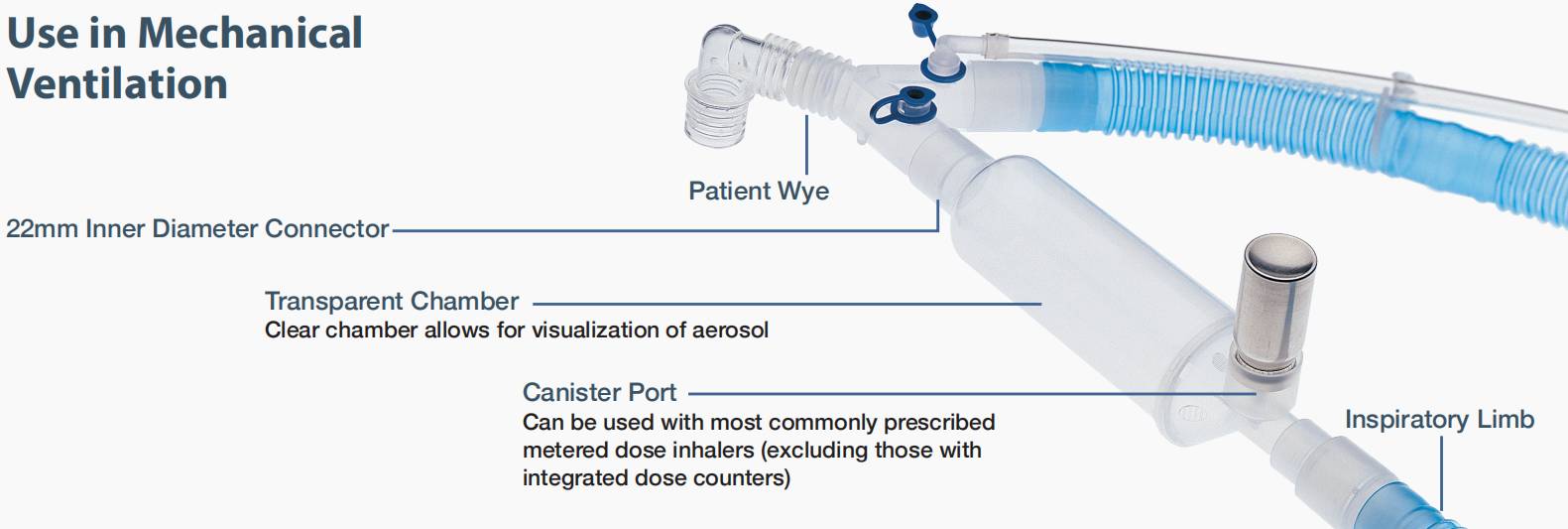 Use in Mechanical Ventilation

Patient Wye

22mm Inner Diameter Connector

Transparent Chamber
Clear chamber allows for visualization of aerosol

Canister Port
Can be used with most commonly prescribed metered dose inhalers (excluding those with integrated dose counters)

Inspiratory Limb